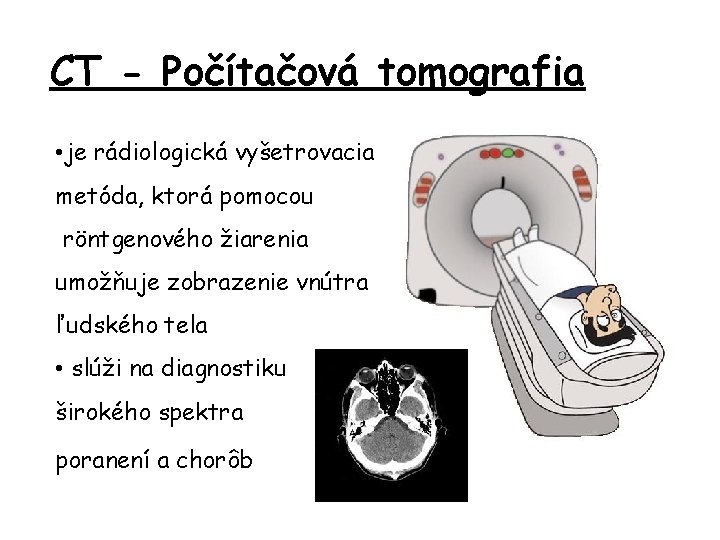 CT - Počítačová tomografia

•je rádiologická vyšetrovacia metóda, ktorá pomocou röntgenového žiarenia umožňuje zobrazenie vnútra ľudského tela

• slúži na diagnostiku širokého spektra poranení a chorôb